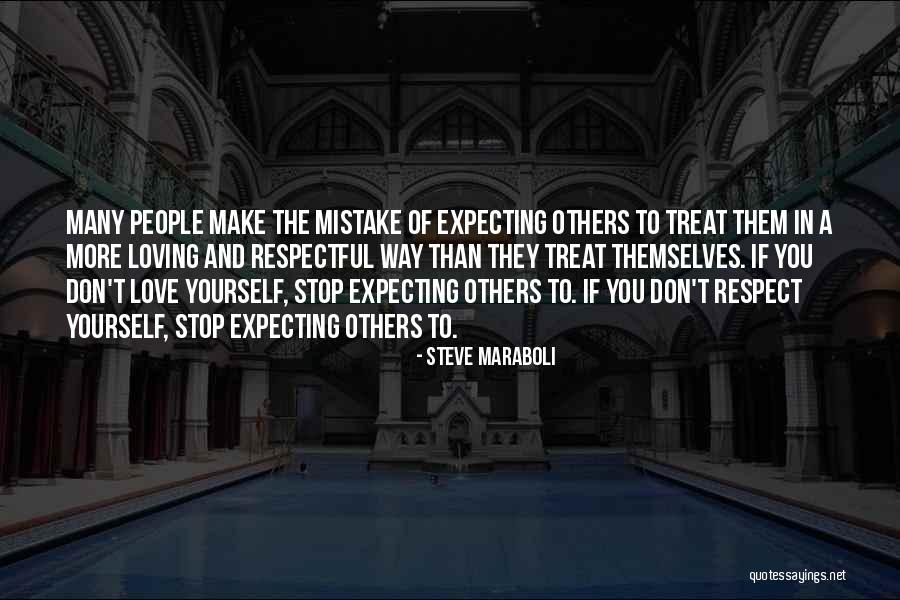 MANY PEOPLE MAKE THE MISTAKE OF EXPECTING OTHERS TO TREAT THEM IN A MORE LOVING AND RESPECTFUL WAY THAN THEY TREAT THEMSELVES. IF YOU DON'T LOVE YOURSELF, STOP EXPECTING OTHERS TO. IF YOU DON'T RESPECT YOURSELF, STOP EXPECTING OTHERS TO.

- STEVE MARABOLI

quotessayings.net